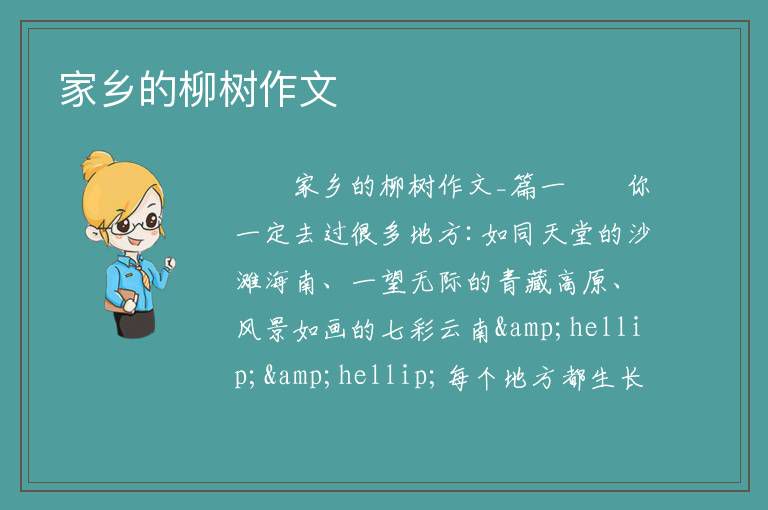 家乡的柳树作文

家乡的柳树作文-篇一　　你一定去过很多地方：如同天堂的沙滩海南、一望无际的青藏高原、风景如画的七彩云南&amp;hellip;&amp;hellip;每个地方都生长